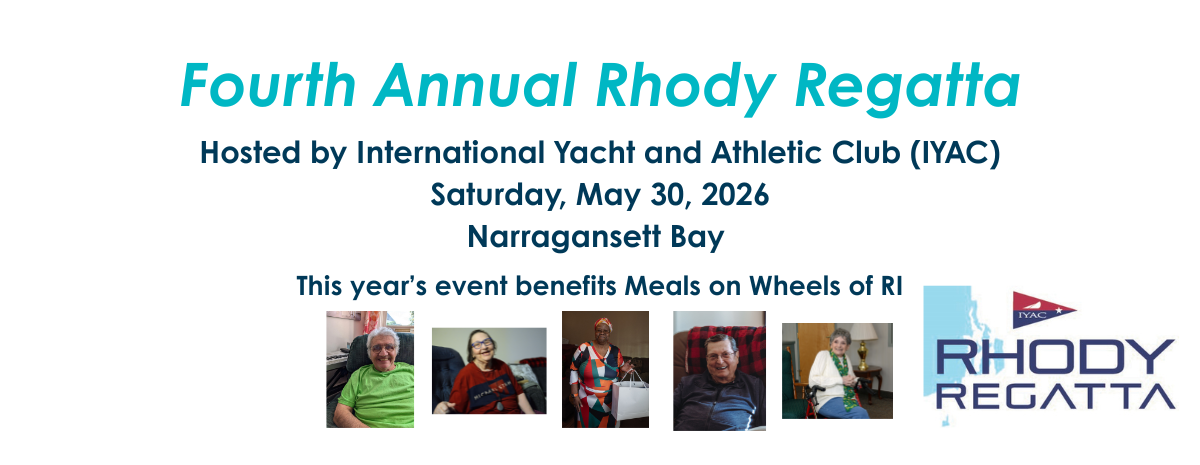 Fourth Annual Rhody Regatta

Hosted by International Yacht and Athletic Club (IYAC)
Saturday, May 30, 2026
Narragansett Bay

This year's event benefits Meals on Wheels of RI

IYAC
RHODY
REGATTA